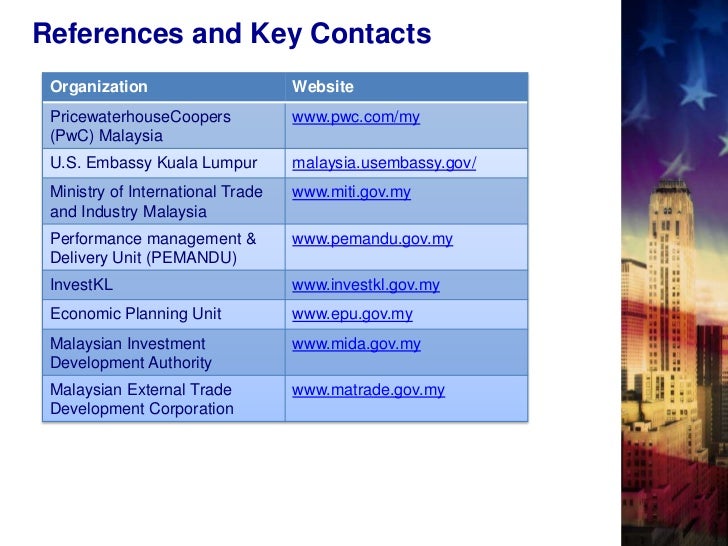 References and Key Contacts

| Organization | Website |
|---|---|
| PricewaterhouseCoopers (PwC) Malaysia | www.pwc.com/my |
| U.S. Embassy Kuala Lumpur | malaysia.usembassy.gov/ |
| Ministry of International Trade and Industry Malaysia | www.miti.gov.my |
| Performance management & Delivery Unit (PEMANDU) | www.pemandu.gov.my |
| InvestKL | www.investkl.gov.my |
| Economic Planning Unit | www.epu.gov.my |
| Malaysian Investment Development Authority | www.mida.gov.my |
| Malaysian External Trade Development Corporation | www.matrade.gov.my |